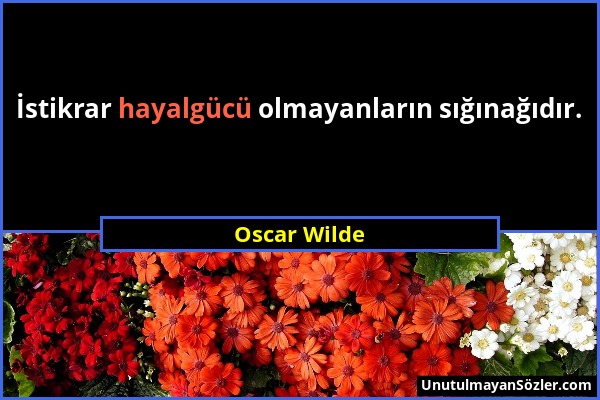 İstikrar hayalgücü olmayanların sığınağıdır.

Oscar Wilde

UnutulmayanSözler.com